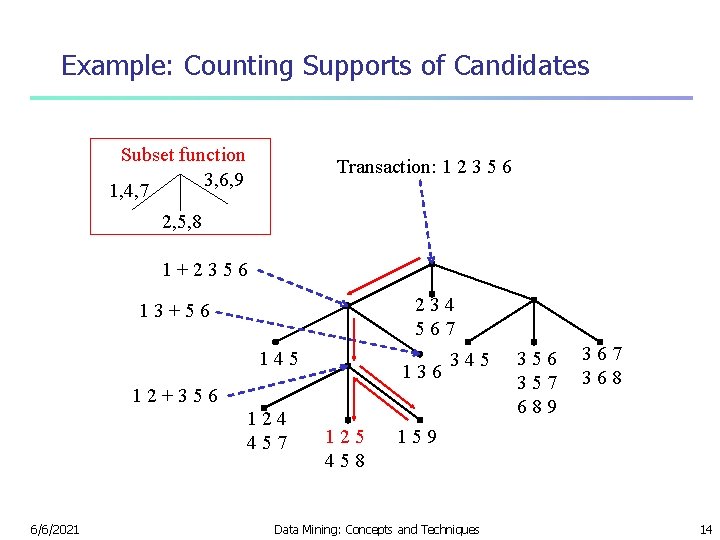 Example: Counting Supports of Candidates

Subset function
1,4,7
3,6,9
2,5,8

Transaction: 1 2 3 5 6

1 + 2 3 5 6

1 3 + 5 6

1 2 + 3 5 6

2 3 4
5 6 7

1 4 5

1 3 6

3 4 5

3 5 6
3 5 7
6 8 9

3 6 7
3 6 8

1 2 4
4 5 7

1 2 5
4 5 8

1 5 9

6/6/2021
Data Mining: Concepts and Techniques
14